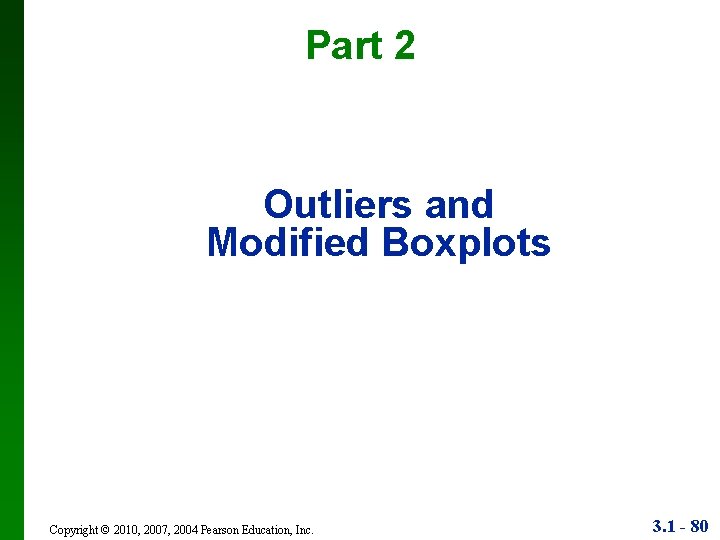 Part 2

Outliers and Modified Boxplots

Copyright © 2010, 2007, 2004 Pearson Education, Inc.

3.1 - 80